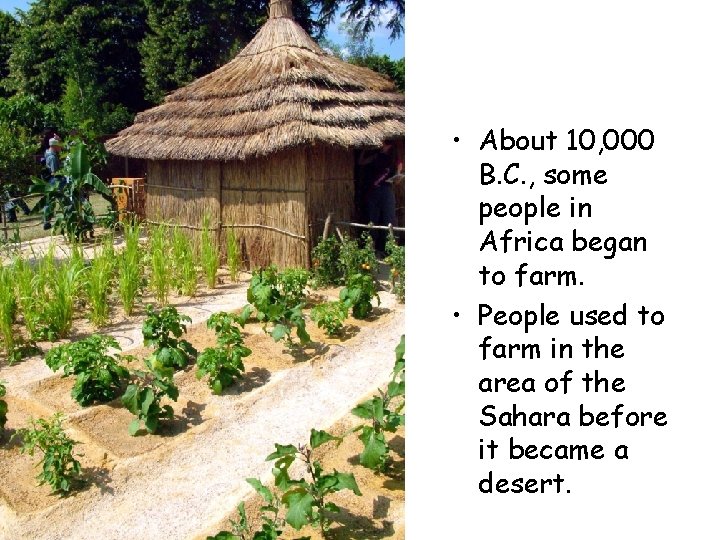 • About 10,000 B.C., some people in Africa began to farm.

• People used to farm in the area of the Sahara before it became a desert.